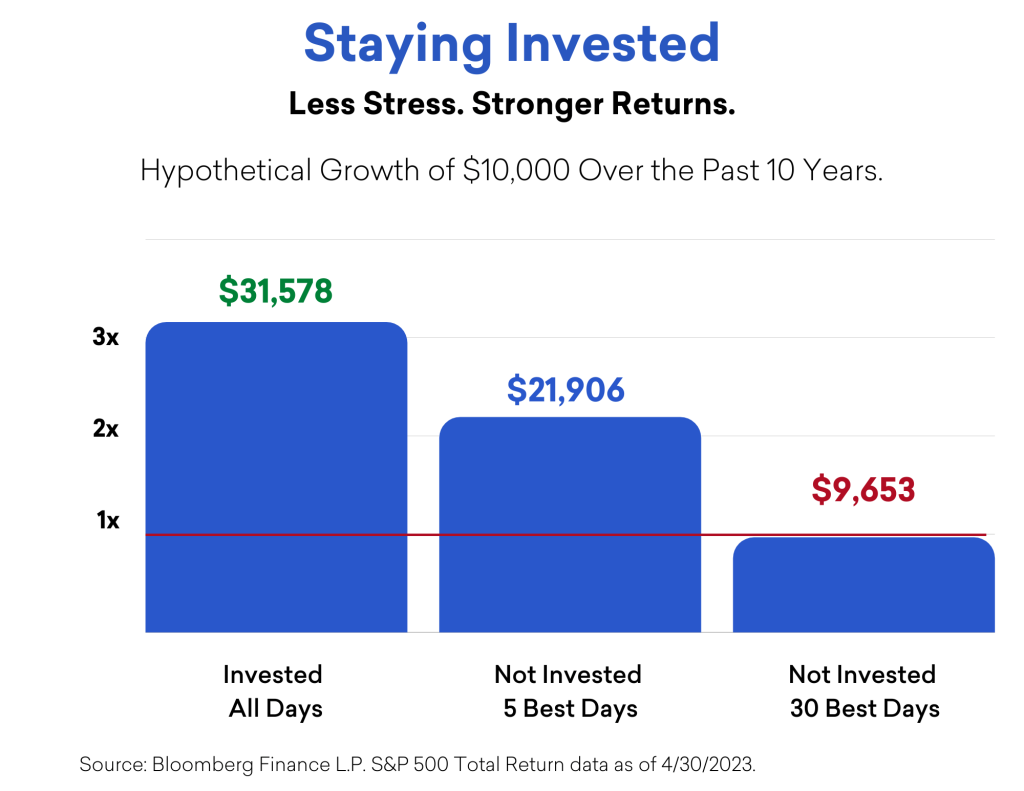 Staying Invested

Less Stress. Stronger Returns.

Hypothetical Growth of \$10,000 Over the Past 10 Years.

3x
2x
1x

\$31,578
\$21,906
\$9,653

Invested All Days

Not Invested 5 Best Days

Not Invested 30 Best Days

Source: Bloomberg Finance L.P. S&P 500 Total Return data as of 4/30/2023.